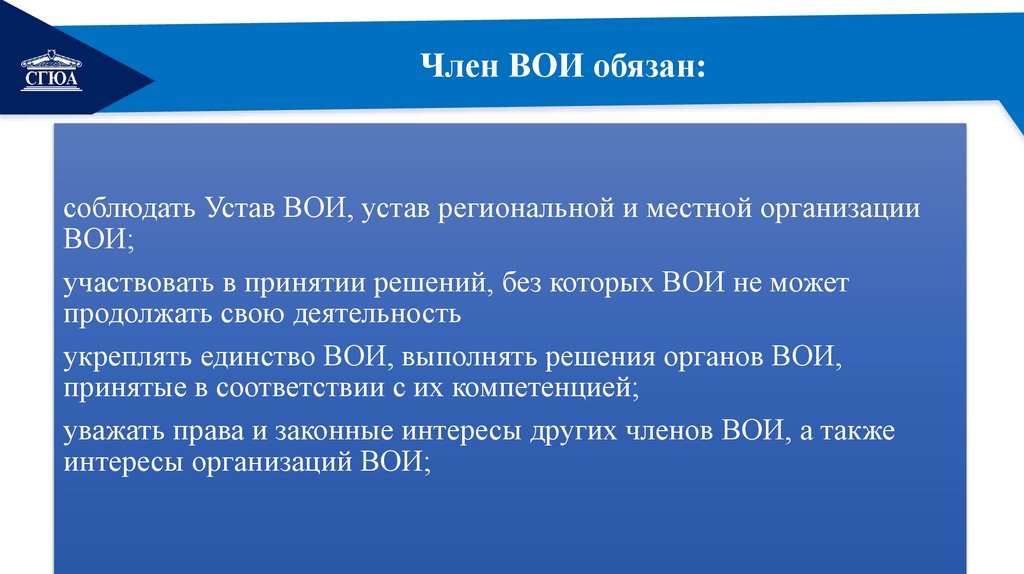 СГЮА

Член ВОИ обязан:

соблюдать Устав ВОИ, устав региональной и местной организации ВОИ;

участвовать в принятии решений, без которых ВОИ не может продолжать свою деятельность

укреплять единство ВОИ, выполнять решения органов ВОИ, принятые в соответствии с их компетенцией;

уважать права и законные интересы других членов ВОИ, а также интересы организаций ВОИ;